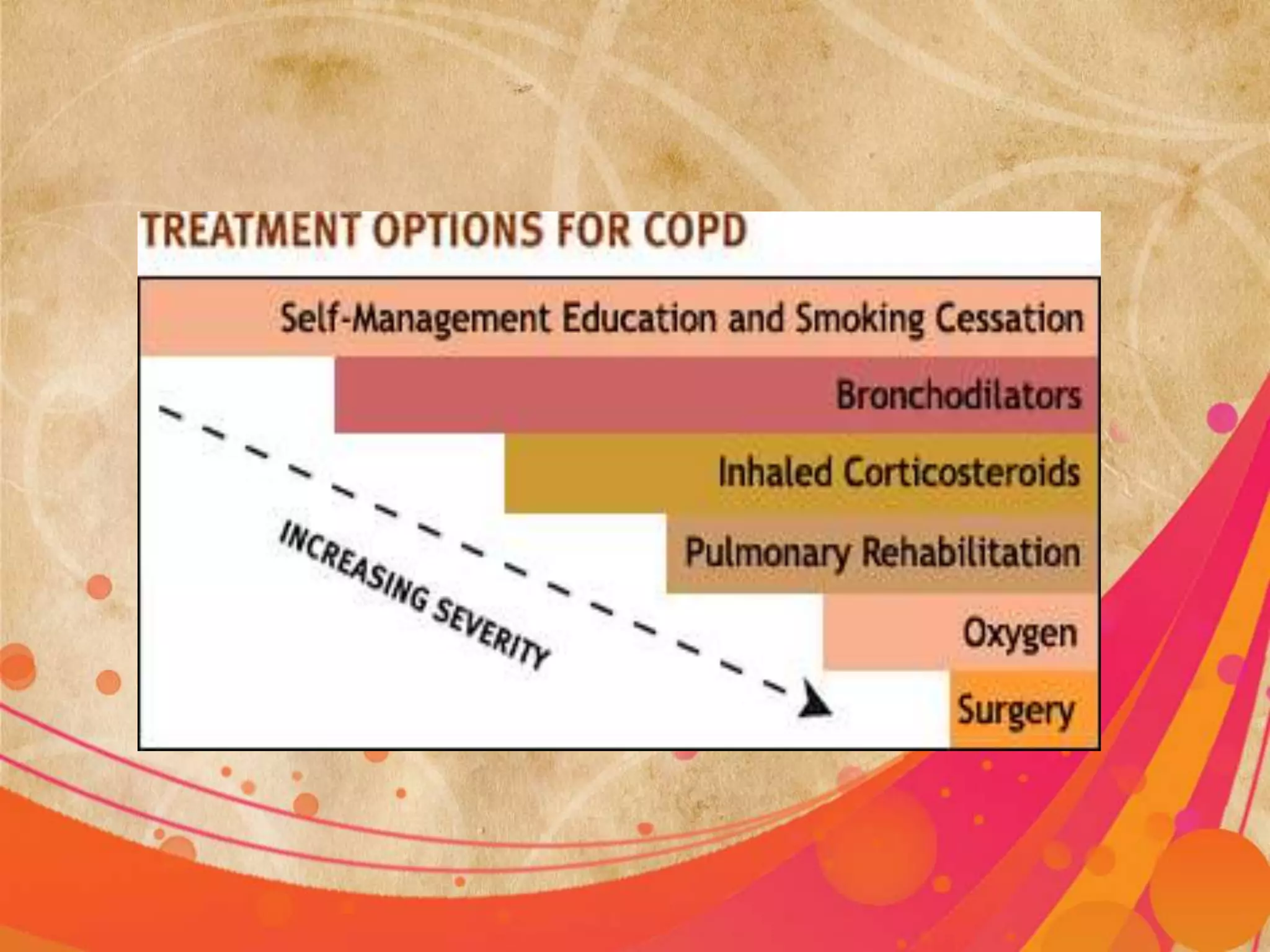 TREATMENT OPTIONS FOR COPD

Self-Management Education and Smoking Cessation

Bronchodilators

Inhaled Corticosteroids

Pulmonary Rehabilitation

Oxygen

Surgery

INCREASING SEVERITY